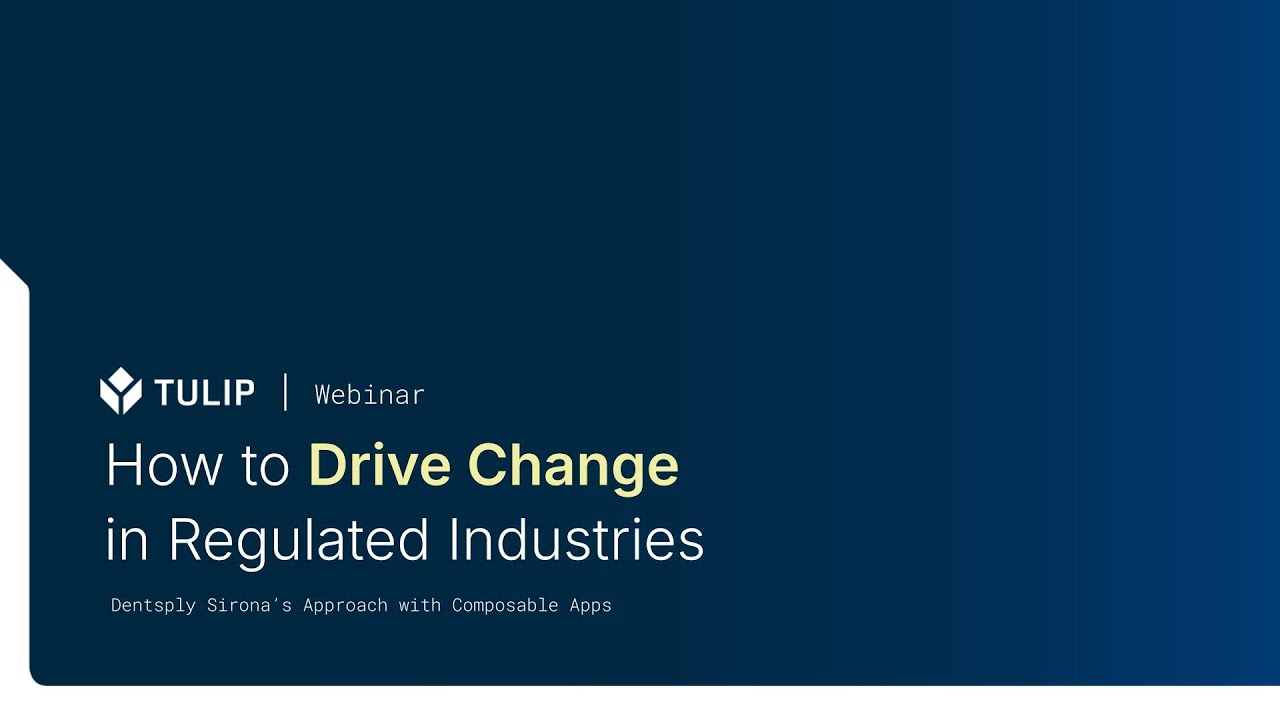 TULIP | Webinar

How to Drive Change in Regulated Industries

Dentsply Sirona's Approach with Composable Apps